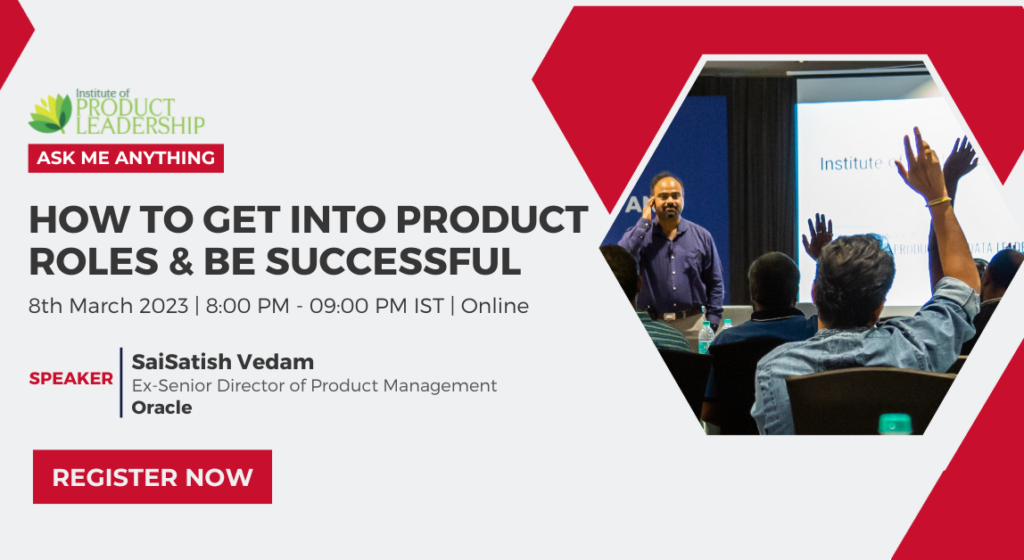 Institute of
PRODUCT
LEADERSHIP

ASK ME ANYTHING

HOW TO GET INTO PRODUCT ROLES & BE SUCCESSFUL

8th March 2023 | 8:00 PM - 09:00 PM IST | Online

SPEAKER

SaiSatish Vedam
Ex-Senior Director of Product Management
Oracle

REGISTER NOW

Institute o